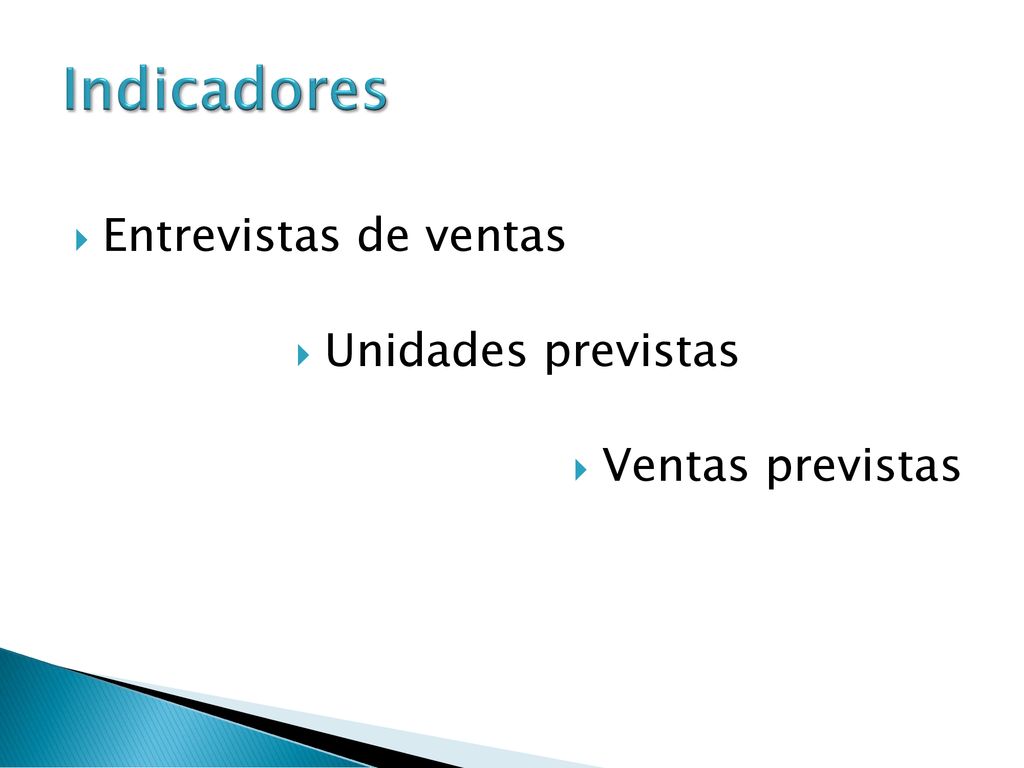 Indicadores

Entrevistas de ventas

Unidades previstas

Ventas previstas